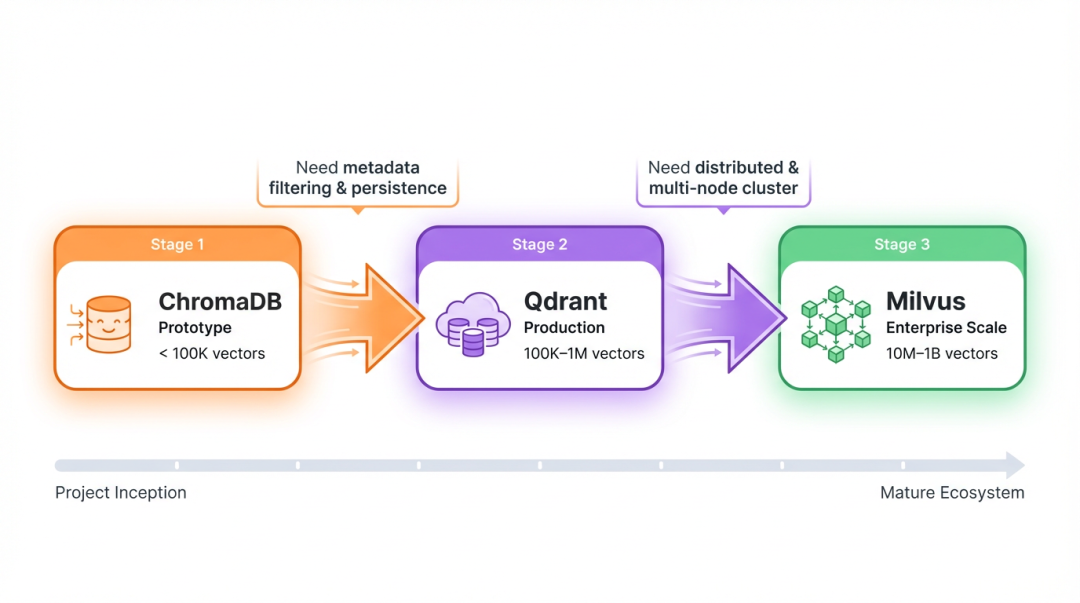 Need metadata filtering & persistence

Need distributed & multi-node cluster

Stage 1

ChromaDB
Prototype
< 100K vectors

Stage 2

Qdrant
Production
100K–1M vectors

Stage 3

Milvus
Enterprise Scale
10M–1B vectors

Project Inception

Mature Ecosystem